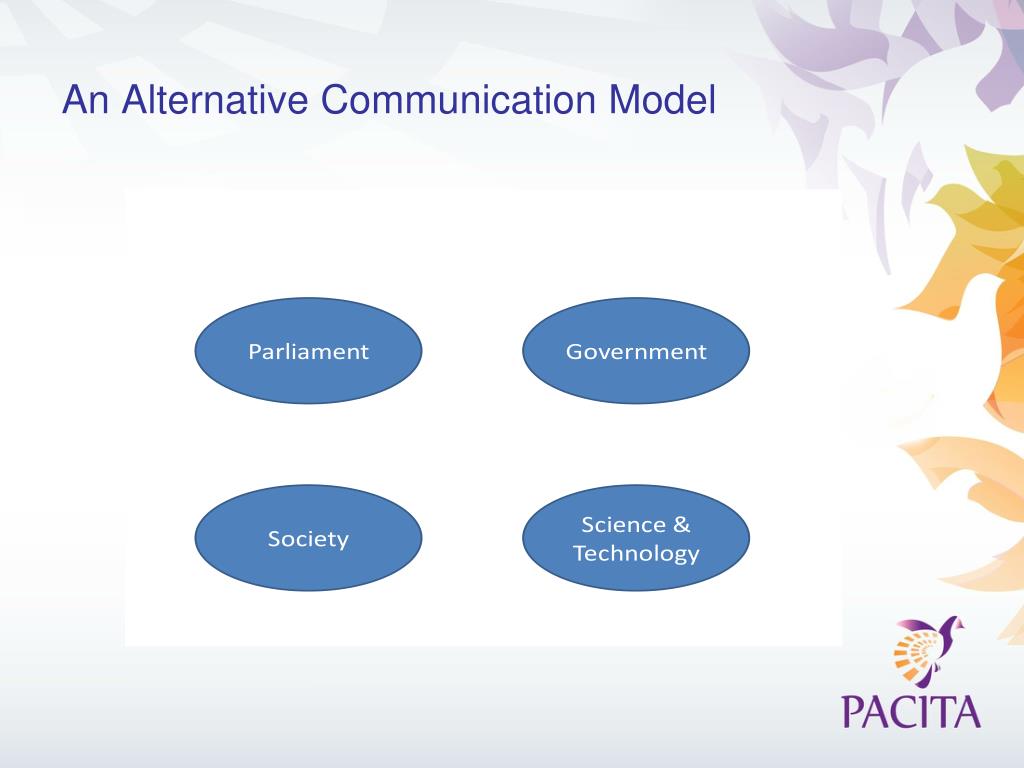 An Alternative Communication Model

Parliament

Government

Society

Science & Technology

PACITA